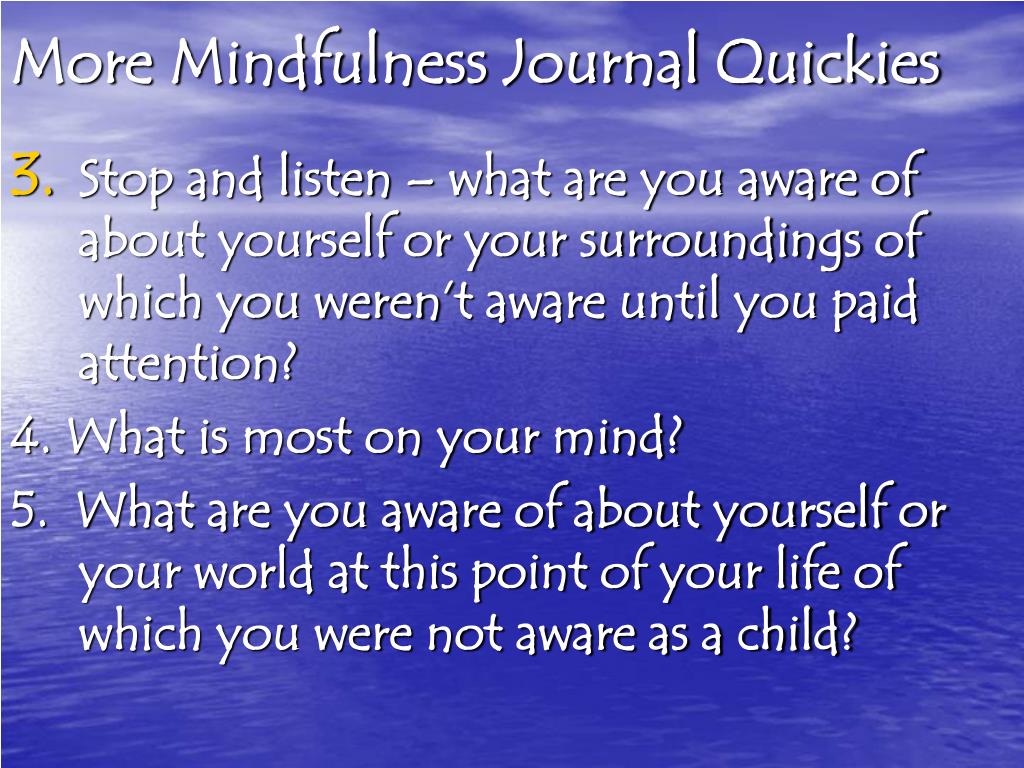 More Mindfulness Journal Quickies

3. Stop and listen – what are you aware of about yourself or your surroundings of which you weren't aware until you paid attention?

4. What is most on your mind?

5. What are you aware of about yourself or your world at this point of your life of which you were not aware as a child?